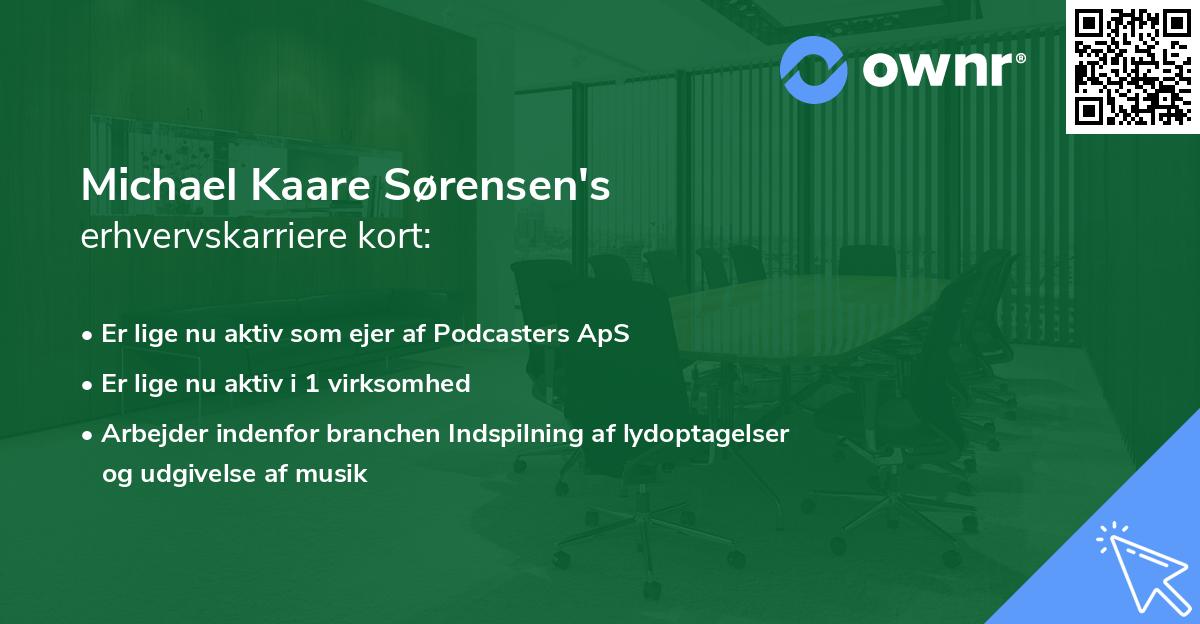 ownr®

Michael Kaare Sørensen's
erhvervskarriere kort:

• Er lige nu aktiv som ejer af Podcasters ApS
• Er lige nu aktiv i 1 virksomhed
• Arbejder indenfor branchen Indspilning af lydoptagelser og udgivelse af musik